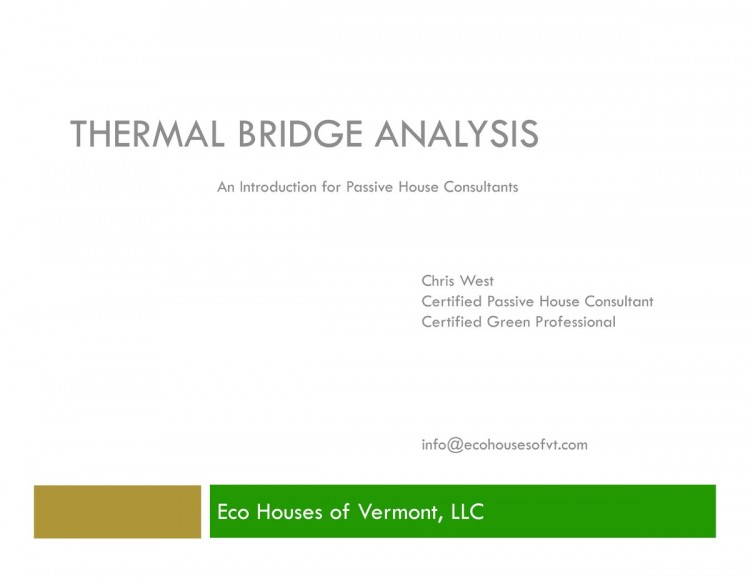 THERMAL BRIDGE ANALYSIS

An Introduction for Passive House Consultants

Chris West
Certified Passive House Consultant
Certified Green Professional

info@ecohousesofvt.com

Eco Houses of Vermont, LLC